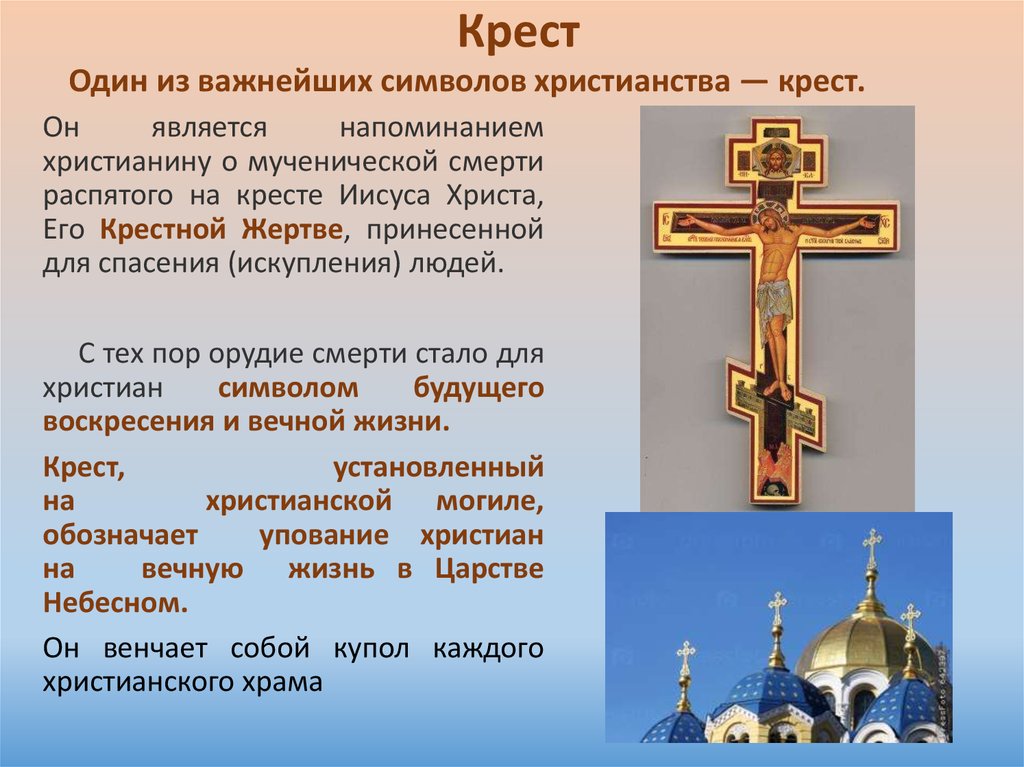 Крест

Один из важнейших символов христианства — крест.

Он является напоминанием христианину о мученической смерти распятого на кресте Иисуса Христа, Его Крестной Жертве, принесенной для спасения (искупления) людей.

С тех пор орудие смерти стало для христиан символом будущего воскресения и вечной жизни.

Крест, установленный на христианской могиле, обозначает упование христиан на вечную жизнь в Царстве Небесном.

Он венчает собой купол каждого христианского храма